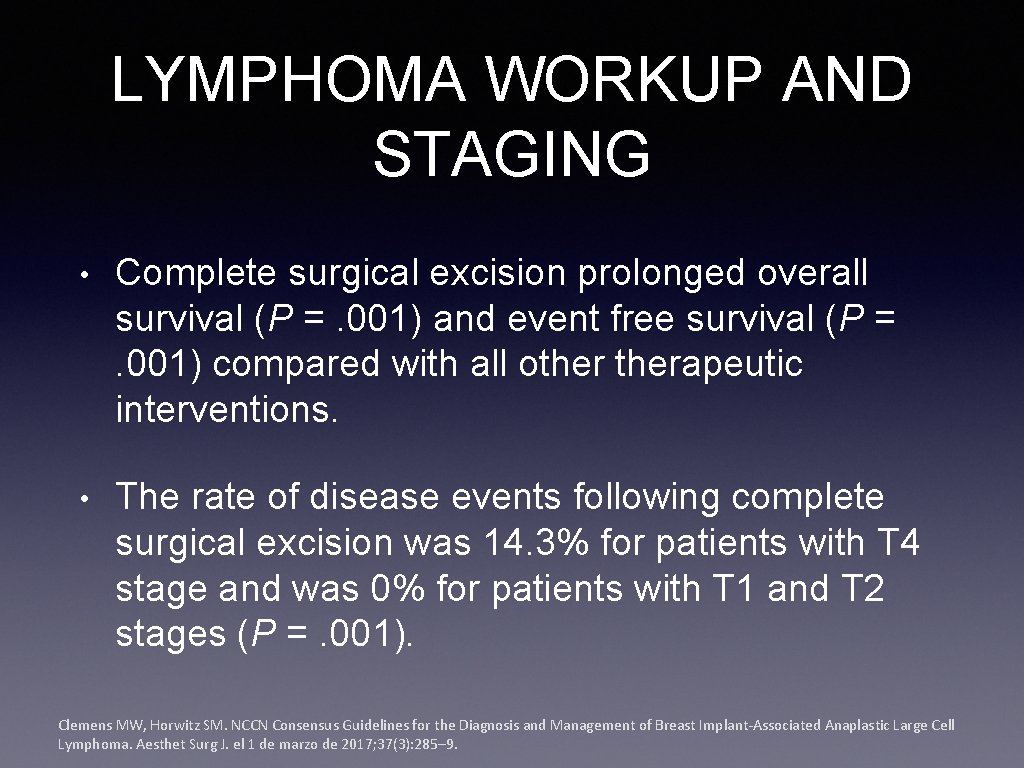 LYMPHOMA WORKUP AND STAGING

• Complete surgical excision prolonged overall survival (P = . 001) and event free survival (P = . 001) compared with all other therapeutic interventions.

• The rate of disease events following complete surgical excision was 14. 3% for patients with T4 stage and was 0% for patients with T1 and T2 stages (P = . 001).

Clemens MW, Horwitz SM. NCCN Consensus Guidelines for the Diagnosis and Management of Breast Implant-Associated Anaplastic Large Cell Lymphoma. Aesthet Surg J. el 1 de marzo de 2017;37(3):285–9.